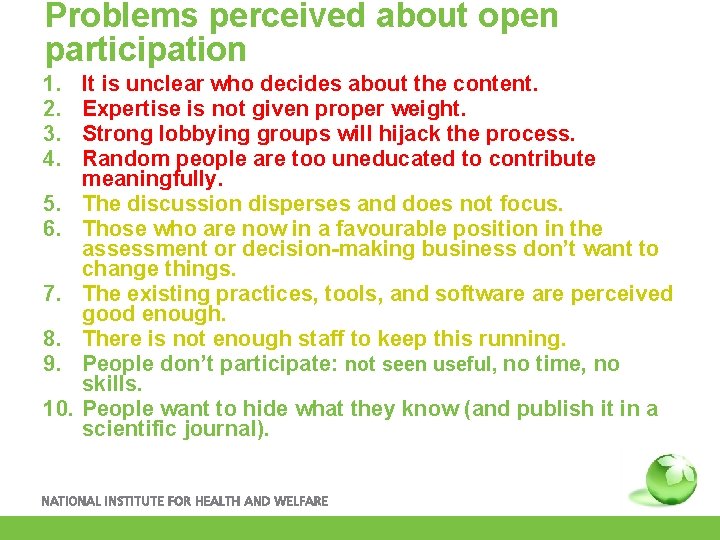 Problems perceived about open participation

1. It is unclear who decides about the content.
2. Expertise is not given proper weight.
3. Strong lobbying groups will hijack the process.
4. Random people are too uneducated to contribute meaningfully.
5. The discussion disperses and does not focus.
6. Those who are now in a favourable position in the assessment or decision-making business don't want to change things.
7. The existing practices, tools, and software are perceived good enough.
8. There is not enough staff to keep this running.
9. People don't participate: not seen useful, no time, no skills.
10. People want to hide what they know (and publish it in a scientific journal).

NATIONAL INSTITUTE FOR HEALTH AND WELFARE